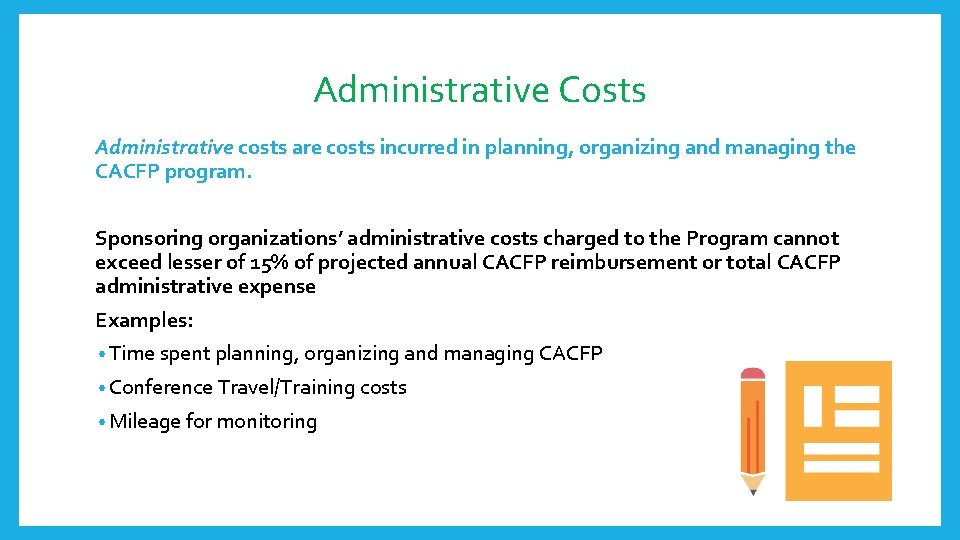 Administrative Costs

Administrative costs are costs incurred in planning, organizing and managing the CACFP program.

Sponsoring organizations' administrative costs charged to the Program cannot exceed lesser of 15% of projected annual CACFP reimbursement or total CACFP administrative expense

Examples:

• Time spent planning, organizing and managing CACFP
• Conference Travel/Training costs
• Mileage for monitoring